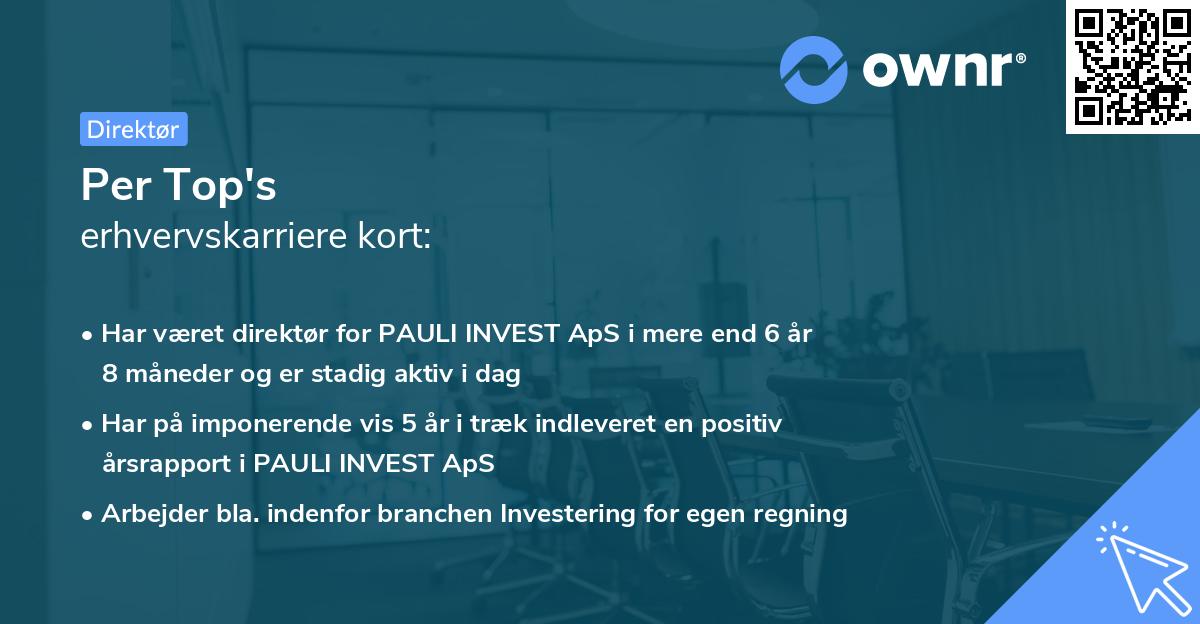 ownr®

Direktør

Per Top's
erhvervskarriere kort:

• Har været direktør for PAULI INVEST ApS i mere end 6 år 8 måneder og er stadig aktiv i dag

• Har på imponerende vis 5 år i træk indleveret en positiv årsrapport i PAULI INVEST ApS

• Arbejder bla. indenfor branchen Investering for egen regning